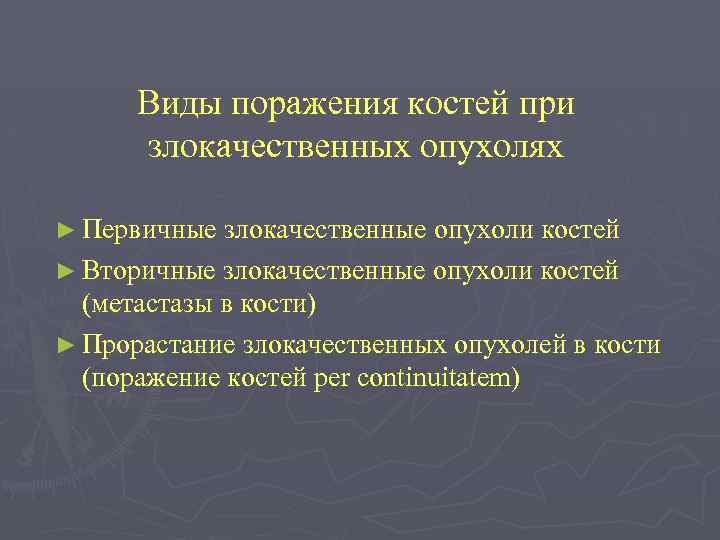 Виды поражения костей при злокачественных опухолях

► Первичные злокачественные опухоли костей

► Вторичные злокачественные опухоли костей (метастазы в кости)

► Прорастание злокачественных опухолей в кости (поражение костей per continuitatem)